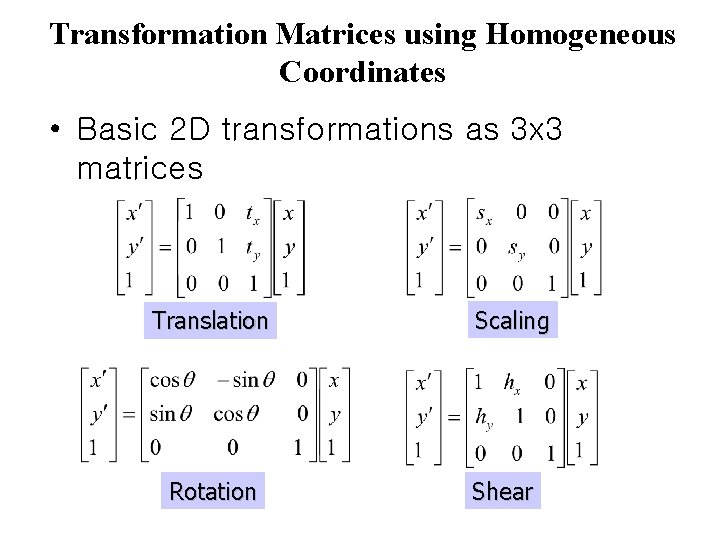 Transformation Matrices using Homogeneous Coordinates

• Basic 2D transformations as 3x3 matrices

$\begin{bmatrix} x' \\ y' \\ 1 \end{bmatrix} = \begin{bmatrix} 1 & 0 & t_x \\ 0 & 1 & t_y \\ 0 & 0 & 1 \end{bmatrix} \begin{bmatrix} x \\ y \\ 1 \end{bmatrix}$

Translation

$\begin{bmatrix} x' \\ y' \\ 1 \end{bmatrix} = \begin{bmatrix} s_x & 0 & 0 \\ 0 & s_y & 0 \\ 0 & 0 & 1 \end{bmatrix} \begin{bmatrix} x \\ y \\ 1 \end{bmatrix}$

Scaling

$\begin{bmatrix} x' \\ y' \\ 1 \end{bmatrix} = \begin{bmatrix} \cos\theta & -\sin\theta & 0 \\ \sin\theta & \cos\theta & 0 \\ 0 & 0 & 1 \end{bmatrix} \begin{bmatrix} x \\ y \\ 1 \end{bmatrix}$

Rotation

$\begin{bmatrix} x' \\ y' \\ 1 \end{bmatrix} = \begin{bmatrix} 1 & h_x & 0 \\ h_y & 1 & 0 \\ 0 & 0 & 1 \end{bmatrix} \begin{bmatrix} x \\ y \\ 1 \end{bmatrix}$

Shear